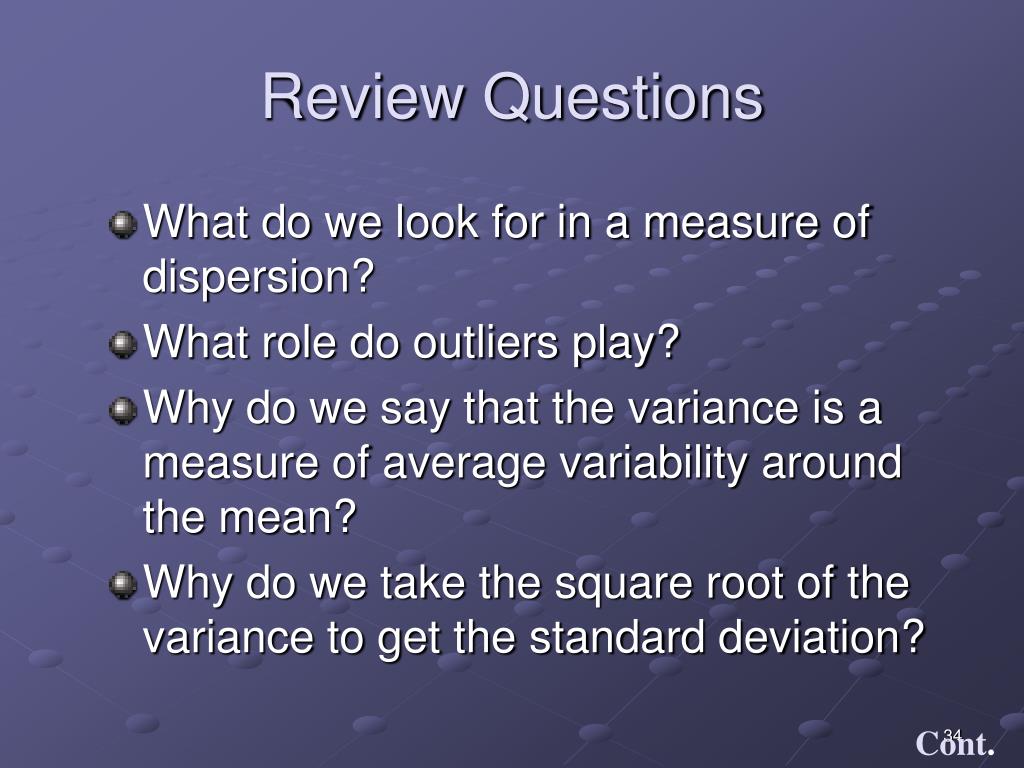 Review Questions

What do we look for in a measure of dispersion?

What role do outliers play?

Why do we say that the variance is a measure of average variability around the mean?

Why do we take the square root of the variance to get the standard deviation?

34

Cont.